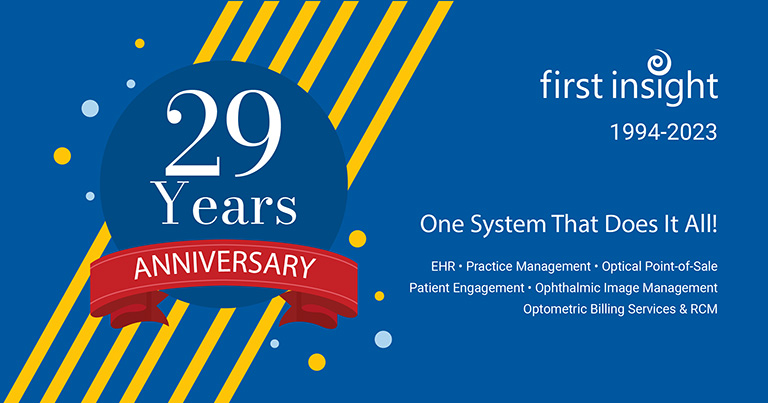 29 Years

ANNIVERSARY

first insight

1994-2023

One System That Does It All!

EHR • Practice Management • Optical Point-of-Sale
Patient Engagement • Ophthalmic Image Management
Optometric Billing Services & RCM